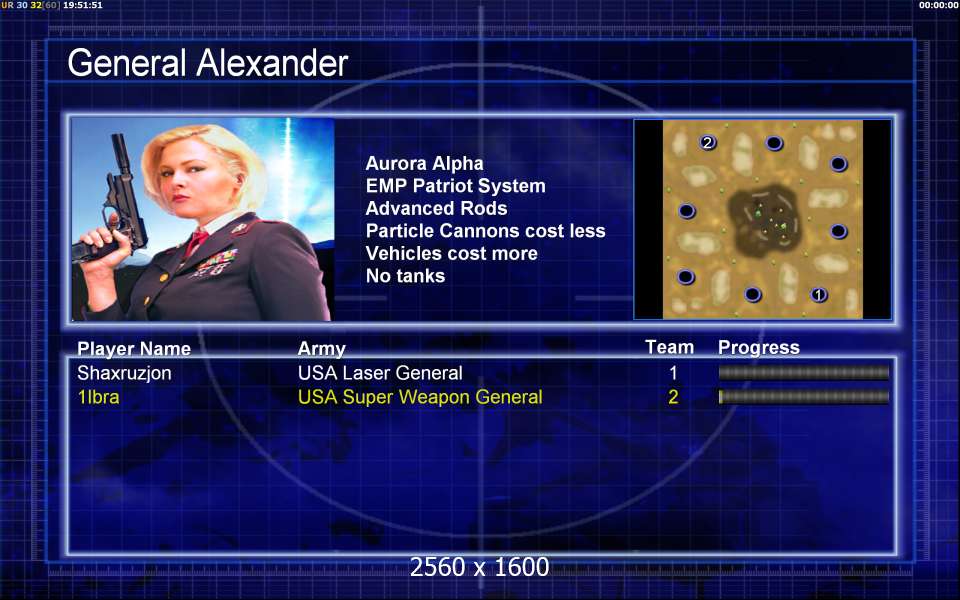 UR 30 32[60] 19:51:51

00:00:00

General Alexander

Aurora Alpha
EMP Patriot System
Advanced Rods
Particle Cannons cost less
Vehicles cost more
No tanks

2

1

| Player Name | Army | Team | Progress |
|---|---|---|---|
| Shaxruzjon | USA Laser General | 1 | |
| 1Ibra | USA Super Weapon General | 2 | |

2560 x 1600